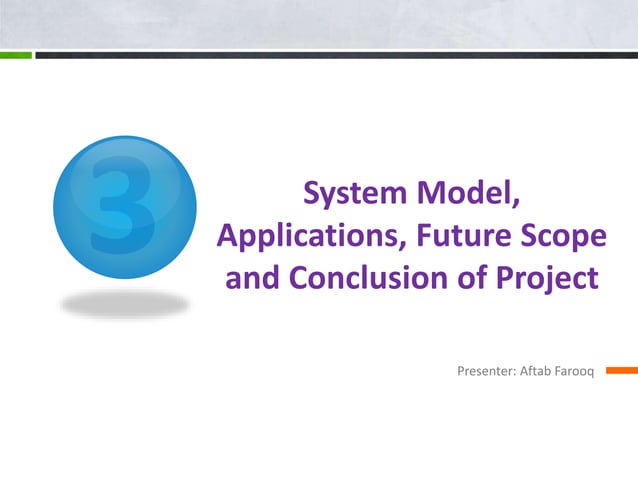 3

System Model, Applications, Future Scope and Conclusion of Project

Presenter: Aftab Farooq